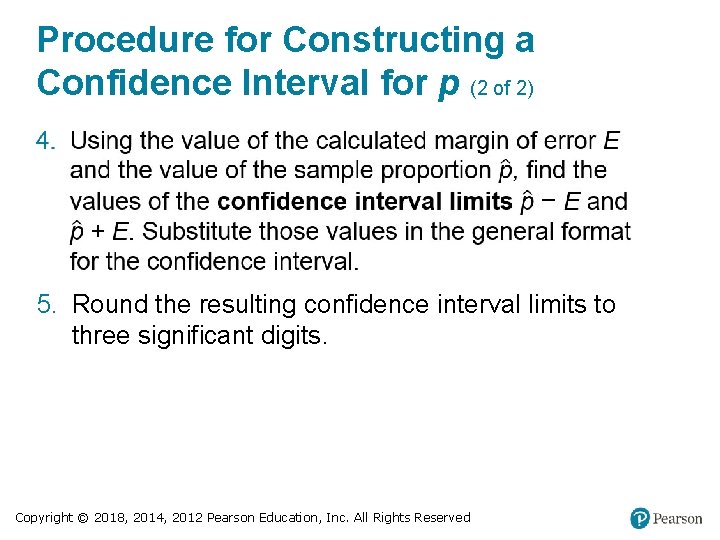 Procedure for Constructing a Confidence Interval for $p$ (2 of 2)

4. Using the value of the calculated margin of error $E$ and the value of the sample proportion $\hat{p}$, find the values of the **confidence interval limits** $\hat{p} - E$ and $\hat{p} + E$. Substitute those values in the general format for the confidence interval.

5. Round the resulting confidence interval limits to three significant digits.

Copyright © 2018, 2014, 2012 Pearson Education, Inc. All Rights Reserved

Pearson